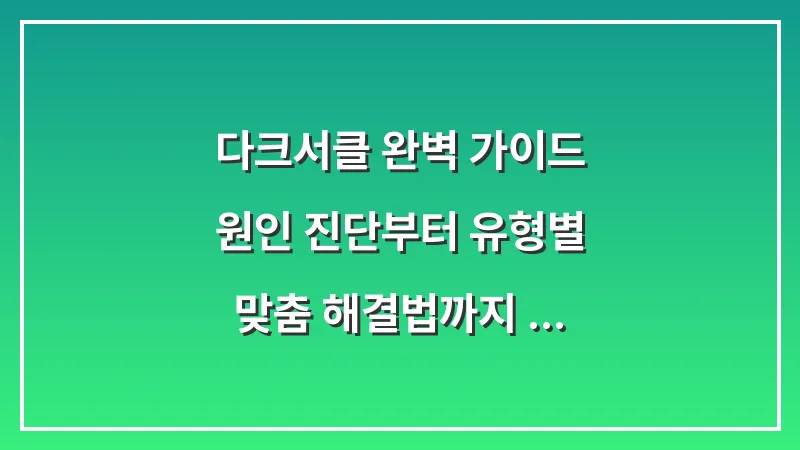 다크서클 완벽 가이드
원인 진단부터 유형별
맞춤 해결법까지 ...